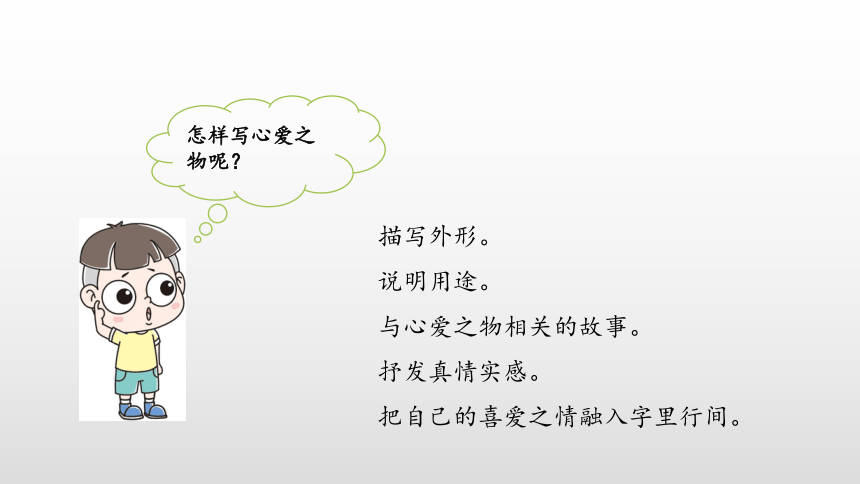 怎样写心爱之物呢？

描写外形。

说明用途。

与心爱之物相关的故事。

抒发真情实感。

把自己的喜爱之情融入字里行间。